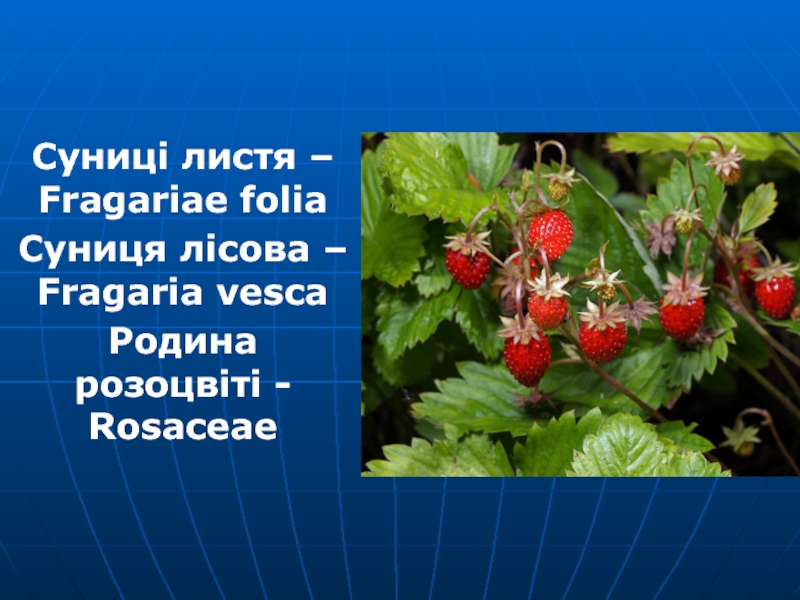 Суниці листя – Fragariae folia

Суниця лісова – Fragaria vesca

Родина розоцвіті - Rosaceae